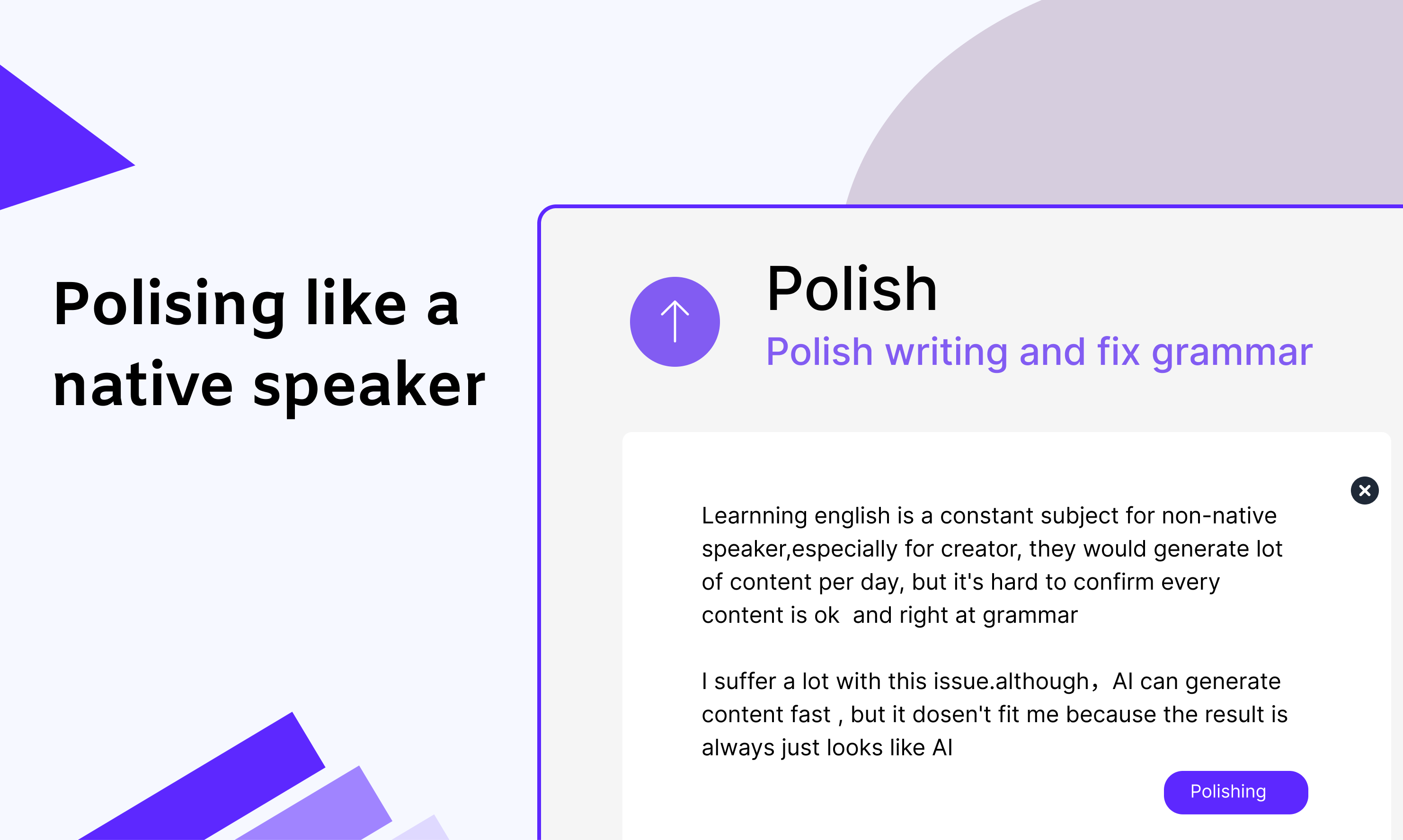 Polising like a native speaker

Polish

Polish writing and fix grammar

Learnning english is a constant subject for non-native speaker,especially for creator, they would generate lot of content per day, but it's hard to confirm every content is ok  and right at grammar

I suffer a lot with this issue.although，AI can generate content fast , but it dosen't fit me because the result is always just looks like AI

Polishing